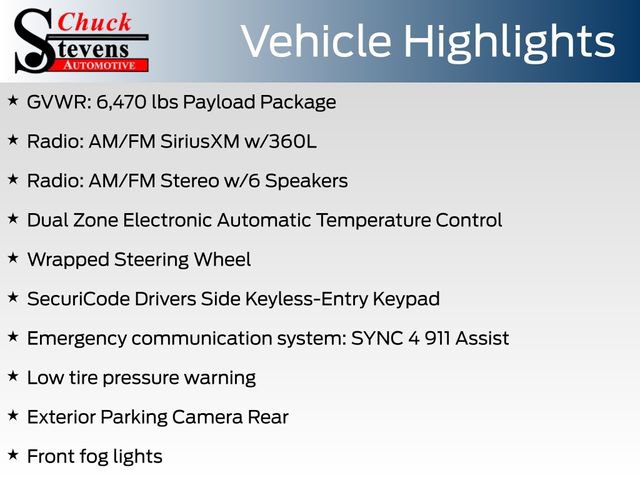 Chuck
Stevens
AUTOMOTIVE

Vehicle Highlights

★ GVWR: 6,470 lbs Payload Package

★ Radio: AM/FM SiriusXM w/360L

★ Radio: AM/FM Stereo w/6 Speakers

★ Dual Zone Electronic Automatic Temperature Control

★ Wrapped Steering Wheel

★ SecuriCode Drivers Side Keyless-Entry Keypad

★ Emergency communication system: SYNC 4 911 Assist

★ Low tire pressure warning

★ Exterior Parking Camera Rear

★ Front fog lights